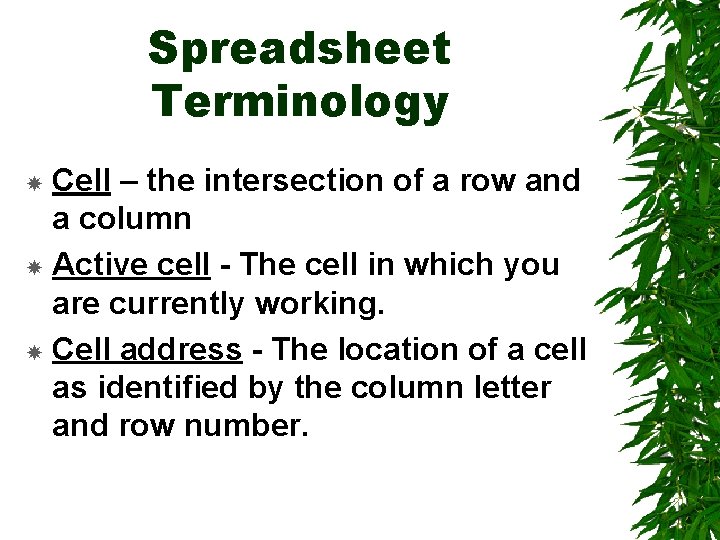 Spreadsheet Terminology

Cell – the intersection of a row and a column

Active cell - The cell in which you are currently working.

Cell address - The location of a cell as identified by the column letter and row number.